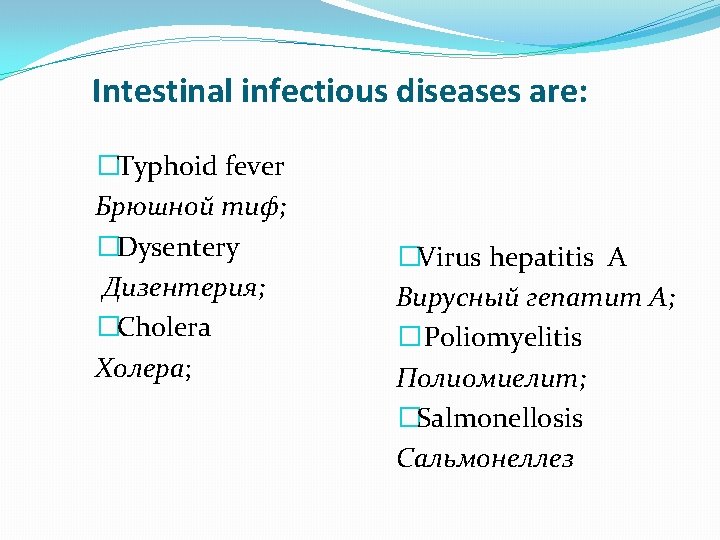 Intestinal infectious diseases are:

□Typhoid fever
Брюшной тиф;
□Dysentery
Дизентерия;
□Cholera
Холера;

□Virus hepatitis A
Вирусный гепатит А;
□ Poliomyelitis
Полиомиелит;
□Salmonellosis
Сальмонеллез